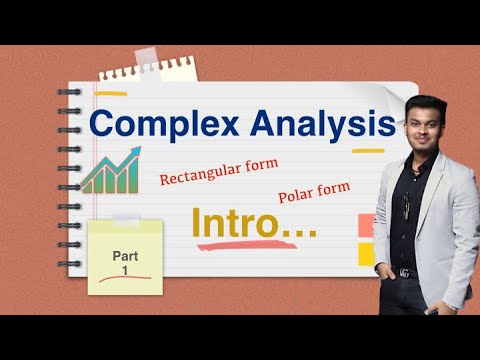 Complex Analysis

Rectangular form

Polar form

Intro...

Part
1